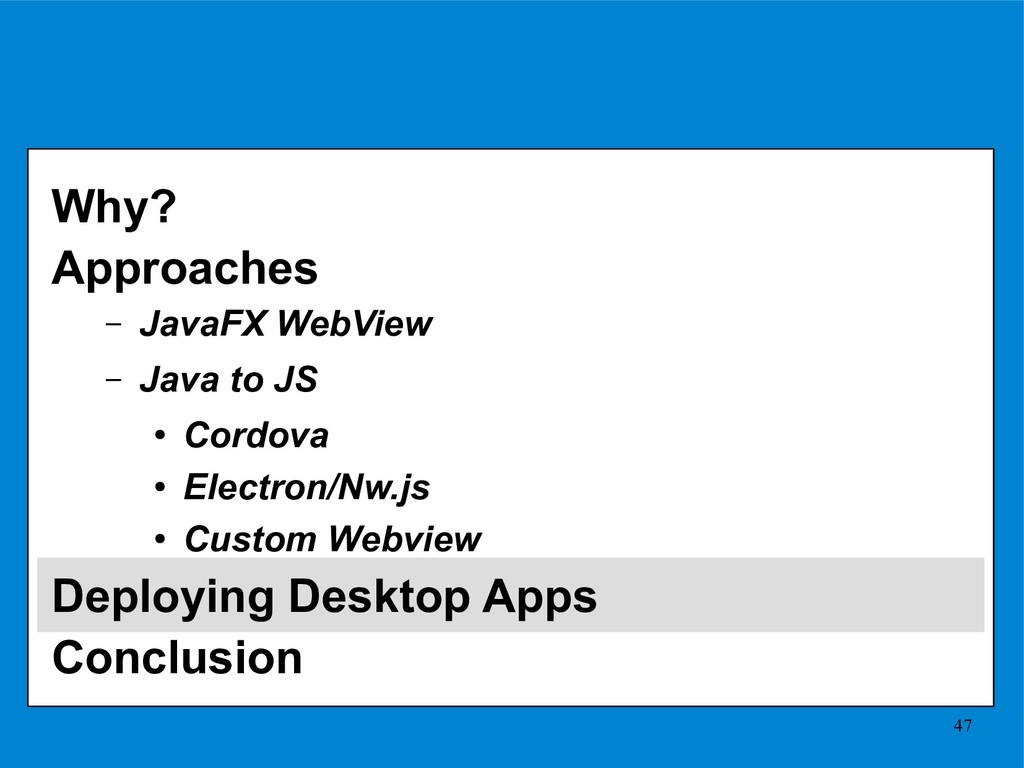 Why?

Approaches

– JavaFX WebView

– Java to JS

• Cordova

• Electron/Nw.js

• Custom Webview

Deploying Desktop Apps

Conclusion

47